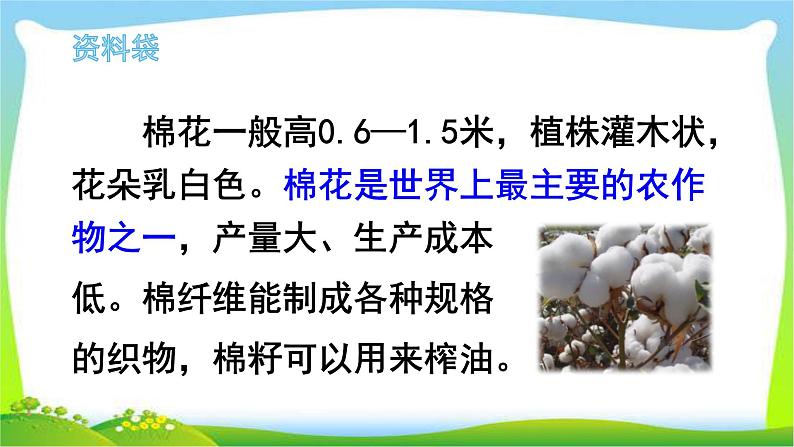 资料袋

棉花一般高0.6—1.5米，植株灌木状，花朵乳白色。棉花是世界上最主要的农作物之一，产量大、生产成本低。棉纤维能制成各种规格的织物，棉籽可以用来榨油。